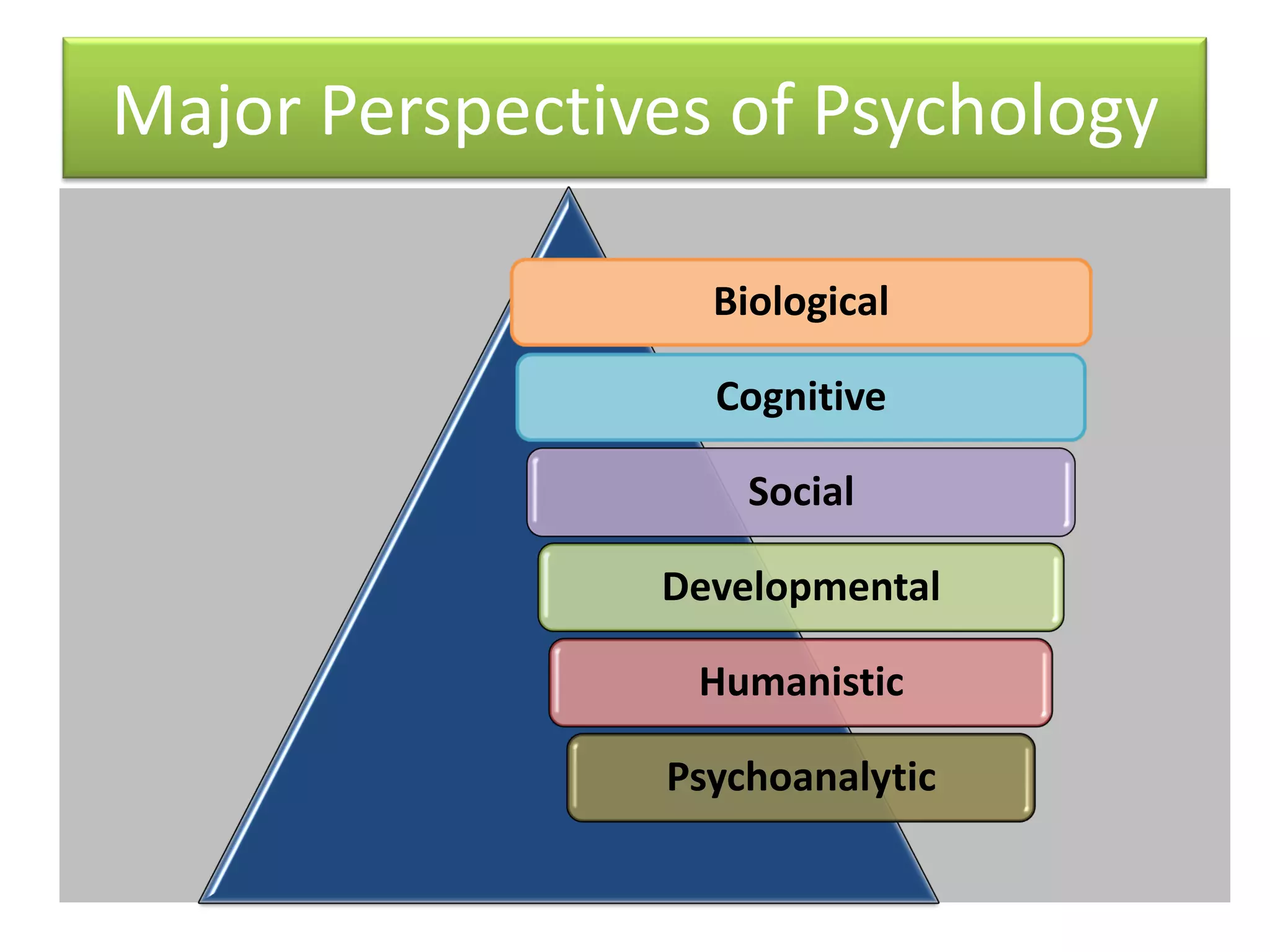 Major Perspectives of Psychology

Biological

Cognitive

Social

Developmental

Humanistic

Psychoanalytic